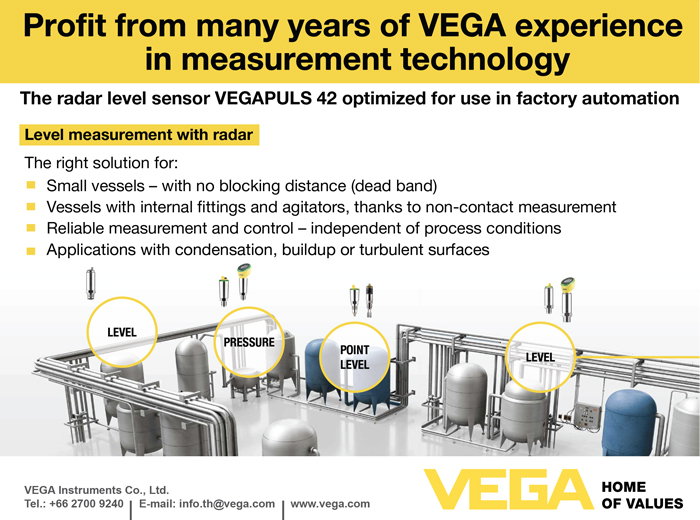 Profit from many years of VEGA experience in measurement technology

The radar level sensor VEGAPULS 42 optimized for use in factory automation

Level measurement with radar

The right solution for:
- Small vessels – with no blocking distance (dead band)
- Vessels with internal fittings and agitators, thanks to non-contact measurement
- Reliable measurement and control – independent of process conditions
- Applications with condensation, buildup or turbulent surfaces

LEVEL

PRESSURE

POINT LEVEL

LEVEL

VEGA Instruments Co., Ltd.
Tel.: +66 2700 9240 | E-mail: info.th@vega.com | www.vega.com

VEGA HOME OF VALUES